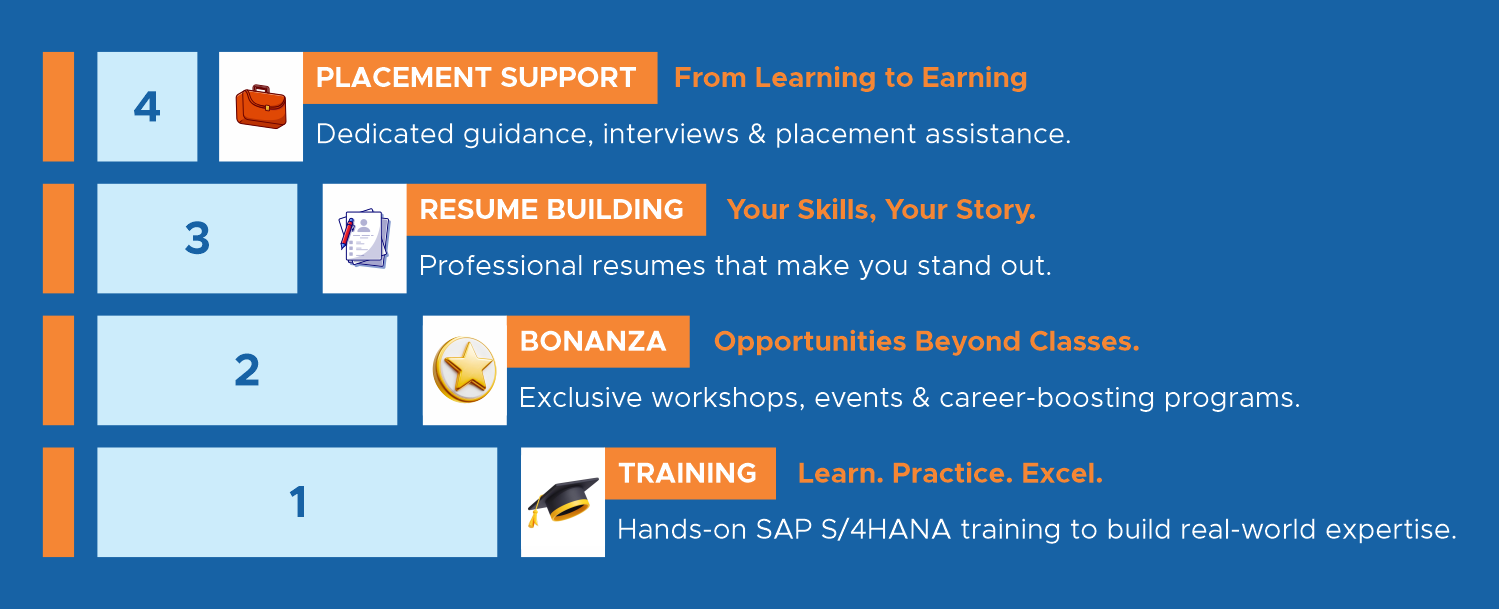 4

PLACEMENT SUPPORT From Learning to Earning

Dedicated guidance, interviews & placement assistance.

3

RESUME BUILDING Your Skills, Your Story.

Professional resumes that make you stand out.

2

BONANZA Opportunities Beyond Classes.

Exclusive workshops, events & career-boosting programs.

1

TRAINING Learn. Practice. Excel.

Hands-on SAP S/4HANA training to build real-world expertise.